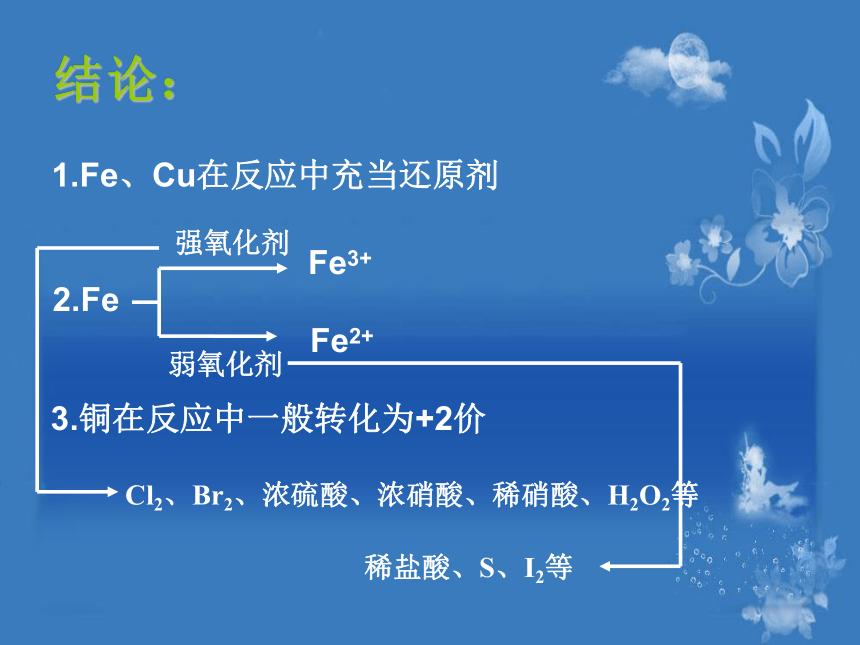 结论：

1.Fe、Cu在反应中充当还原剂

强氧化剂

$Fe^{3+}$

2.Fe

$Fe^{2+}$

弱氧化剂

3.铜在反应中一般转化为+2价

$Cl_2$、$Br_2$、浓硫酸、浓硝酸、稀硝酸、$H_2O_2$等

稀盐酸、S、$I_2$等